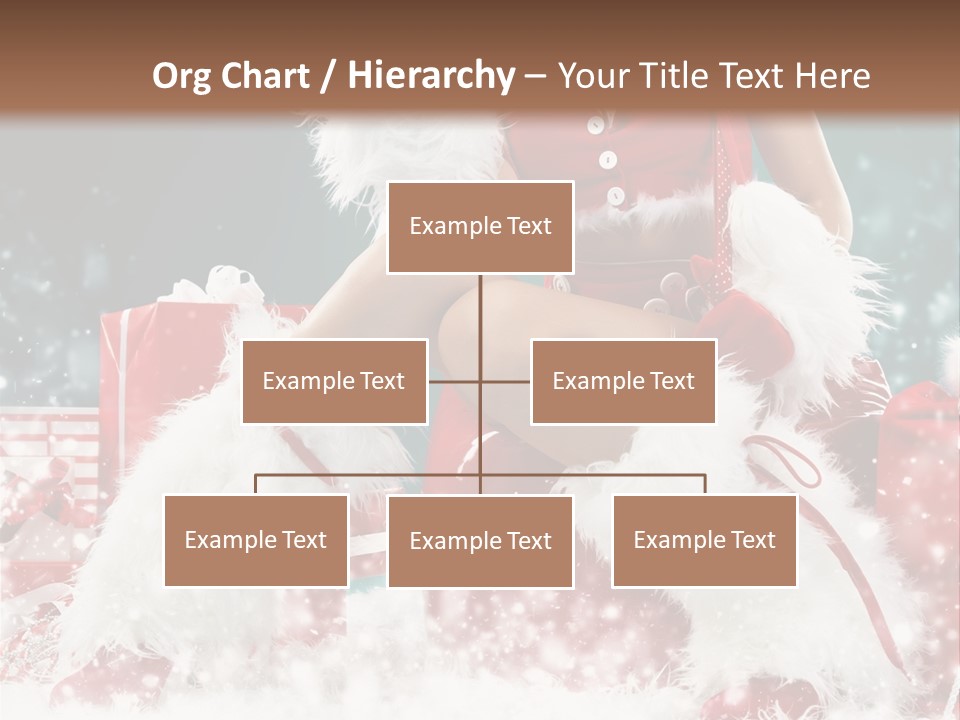 Org Chart / Hierarchy – Your Title Text Here

Example Text

Example Text

Example Text

Example Text

Example Text

Example Text